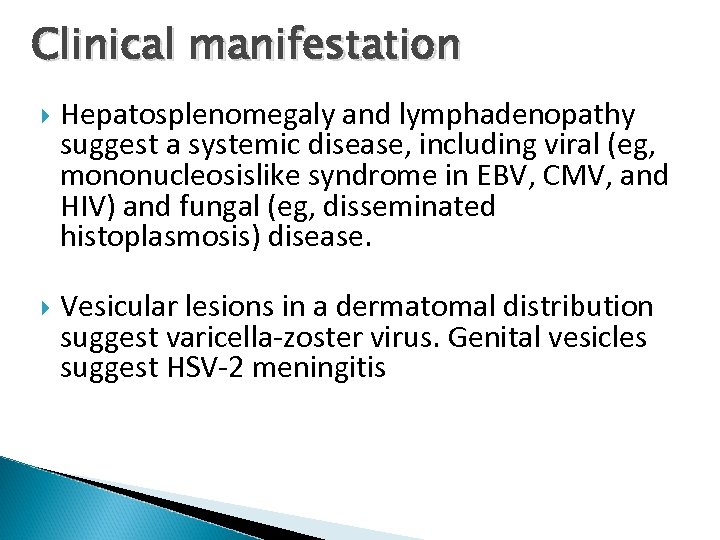 Clinical manifestation

Hepatosplenomegaly and lymphadenopathy suggest a systemic disease, including viral (eg, mononucleosislike syndrome in EBV, CMV, and HIV) and fungal (eg, disseminated histoplasmosis) disease.

Vesicular lesions in a dermatomal distribution suggest varicella-zoster virus. Genital vesicles suggest HSV-2 meningitis